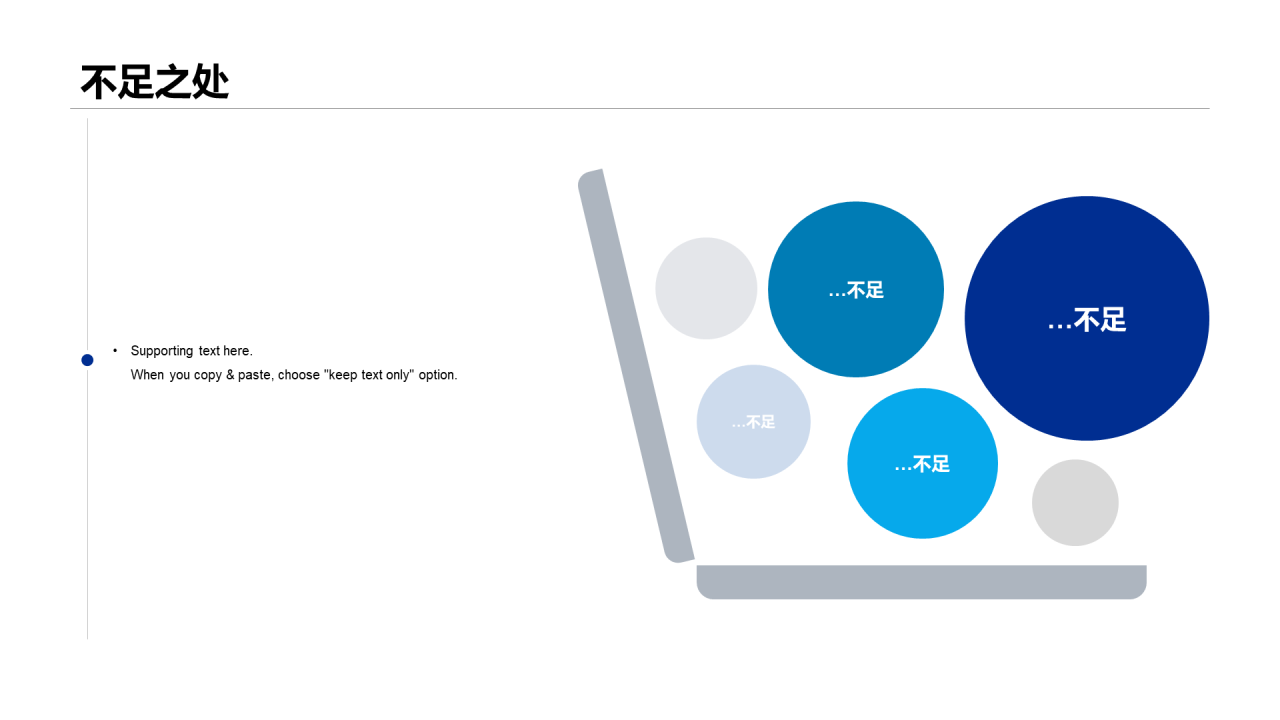 不足之处

• Supporting text here.
When you copy & paste, choose "keep text only" option.

…不足

…不足

…不足

…不足